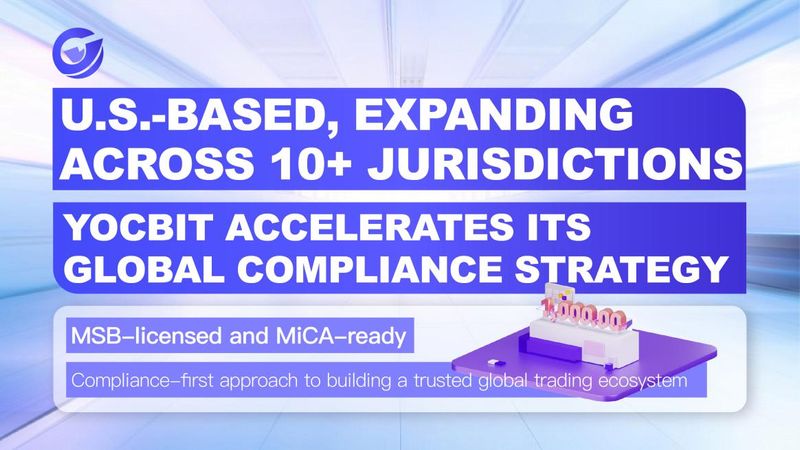 U.S.-BASED, EXPANDING ACROSS 10+ JURISDICTIONS

YOCBIT ACCELERATES ITS GLOBAL COMPLIANCE STRATEGY

1,000.00

MSB–licensed and MiCA–ready

Compliance–first approach to building a trusted global trading ecosystem